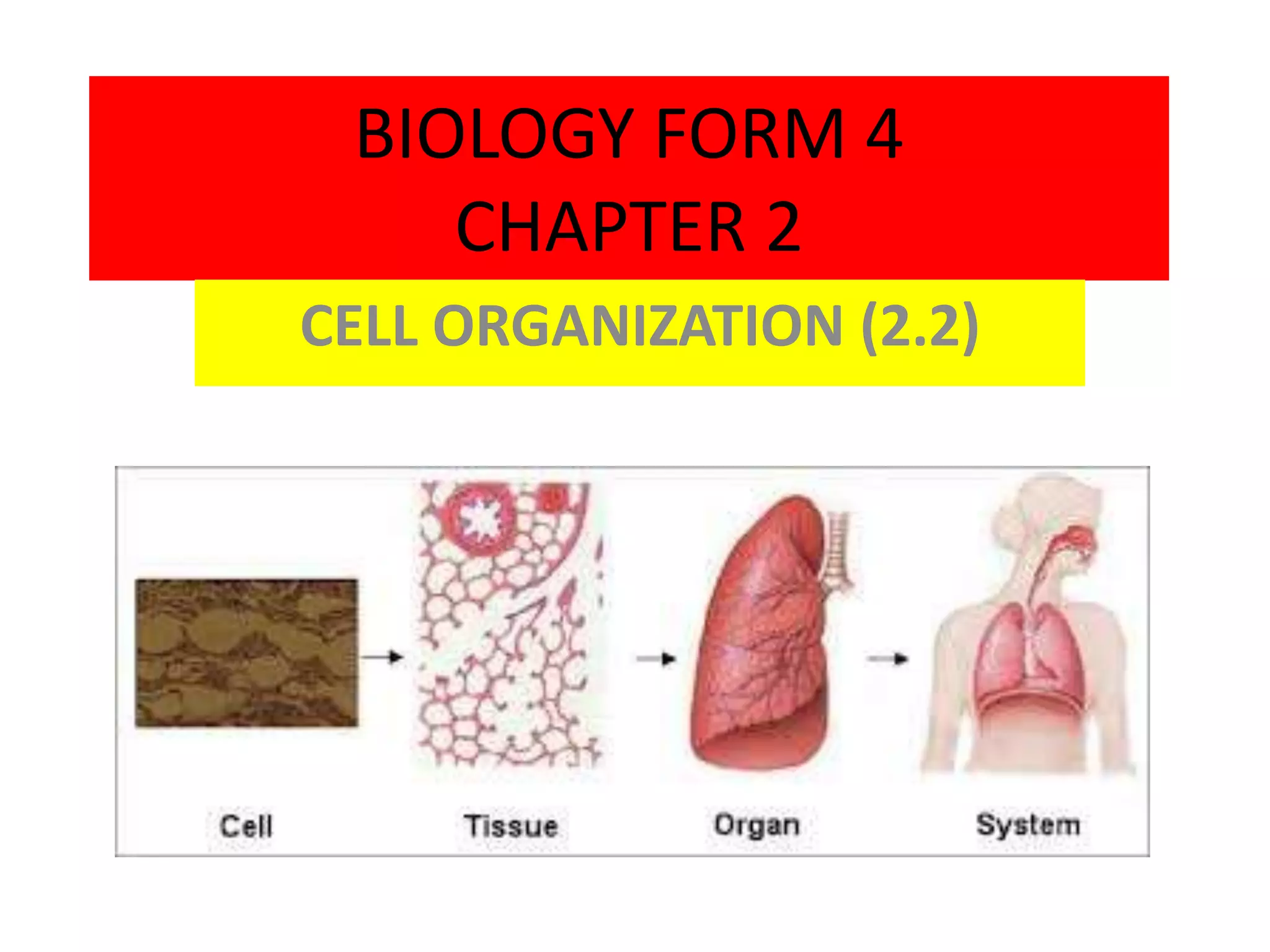 BIOLOGY FORM 4
CHAPTER 2

CELL ORGANIZATION (2.2)

Cell

Tissue

Organ

System